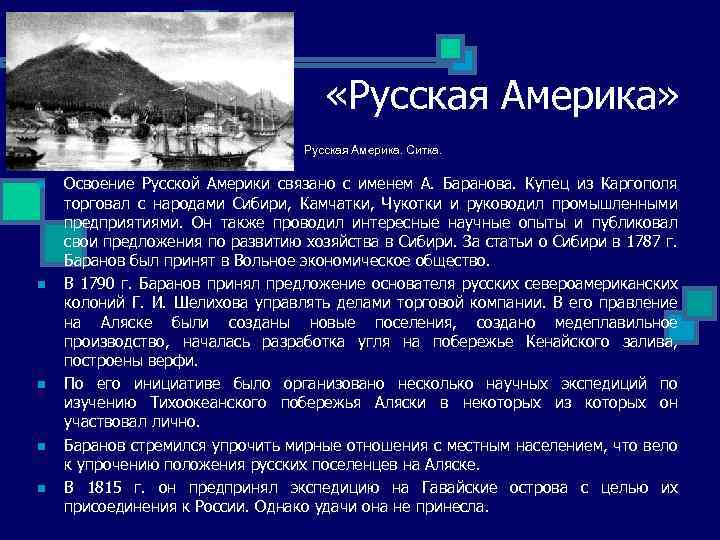 «Русская Америка»

Русская Америка. Ситка.

Освоение Русской Америки связано с именем А. Баранова. Купец из Каргополя торговал с народами Сибири, Камчатки, Чукотки и руководил промышленными предприятиями. Он также проводил интересные научные опыты и публиковал свои предложения по развитию хозяйства в Сибири. За статьи о Сибири в 1787 г. Баранов был принят в Вольное экономическое общество.

В 1790 г. Баранов принял предложение основателя русских североамериканских колоний Г. И. Шелихова управлять делами торговой компании. В его правление на Аляске были созданы новые поселения, создано медеплавильное производство, началась разработка угля на побережье Кенайского залива, построены верфи.

По его инициативе было организовано несколько научных экспедиций по изучению Тихоокеанского побережья Аляски в некоторых из которых он участвовал лично.

Баранов стремился упрочить мирные отношения с местным населением, что вело к упрочению положения русских поселенцев на Аляске.

В 1815 г. он предпринял экспедицию на Гавайские острова с целью их присоединения к России. Однако удачи она не принесла.